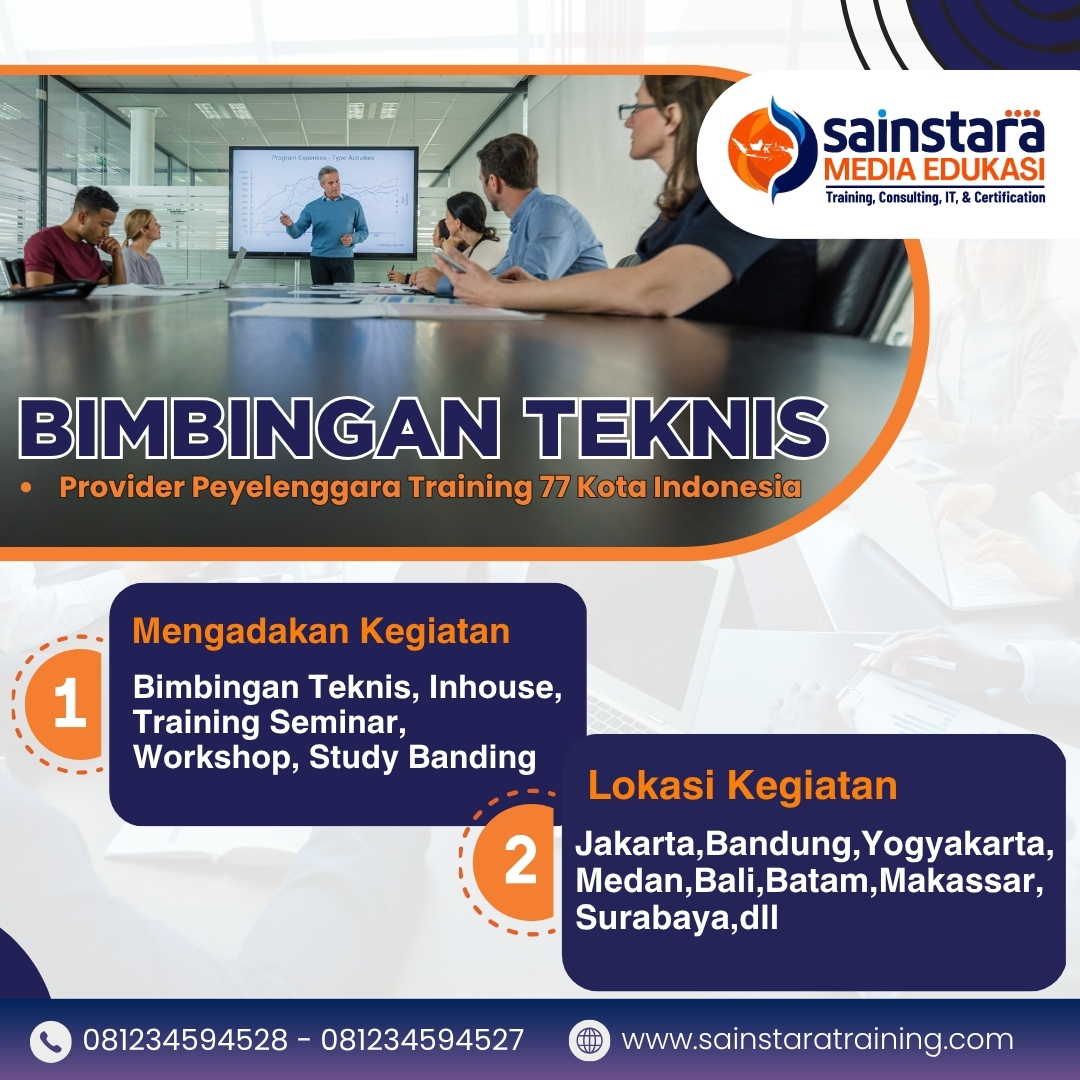 sainstara
MEDIA EDUKASI
Training, Consulting, IT, & Certification

Program Expenses - Type Activities

BIMBINGAN TEKNIS
• Provider Peyelenggara Training 77 Kota Indonesia

1
Mengadakan Kegiatan
Bimbingan Teknis, Inhouse, Training Seminar, Workshop, Study Banding

2
Lokasi Kegiatan
Jakarta,Bandung,Yogyakarta, Medan,Bali,Batam,Makassar, Surabaya,dll

081234594528 - 081234594527
www.sainstaratraining.com